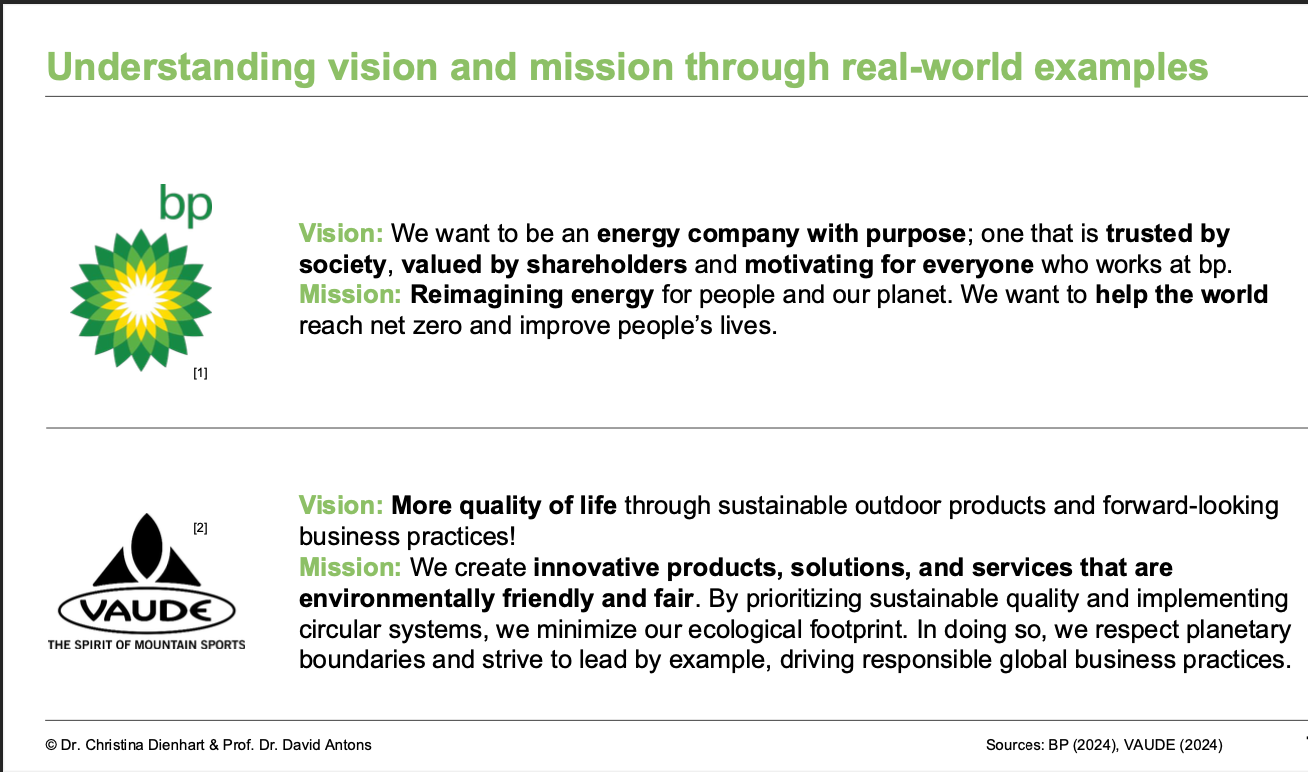 Understanding vision and mission through real-world examples

bp

[1]

Vision: We want to be an energy company with purpose; one that is trusted by society, valued by shareholders and motivating for everyone who works at bp.
Mission: Reimagining energy for people and our planet. We want to help the world reach net zero and improve people's lives.

[2]

VAUDE
THE SPIRIT OF MOUNTAIN SPORTS

Vision: More quality of life through sustainable outdoor products and forward-looking business practices!
Mission: We create innovative products, solutions, and services that are environmentally friendly and fair. By prioritizing sustainable quality and implementing circular systems, we minimize our ecological footprint. In doing so, we respect planetary boundaries and strive to lead by example, driving responsible global business practices.

© Dr. Christina Dienhart & Prof. Dr. David Antons

Sources: BP (2024), VAUDE (2024)